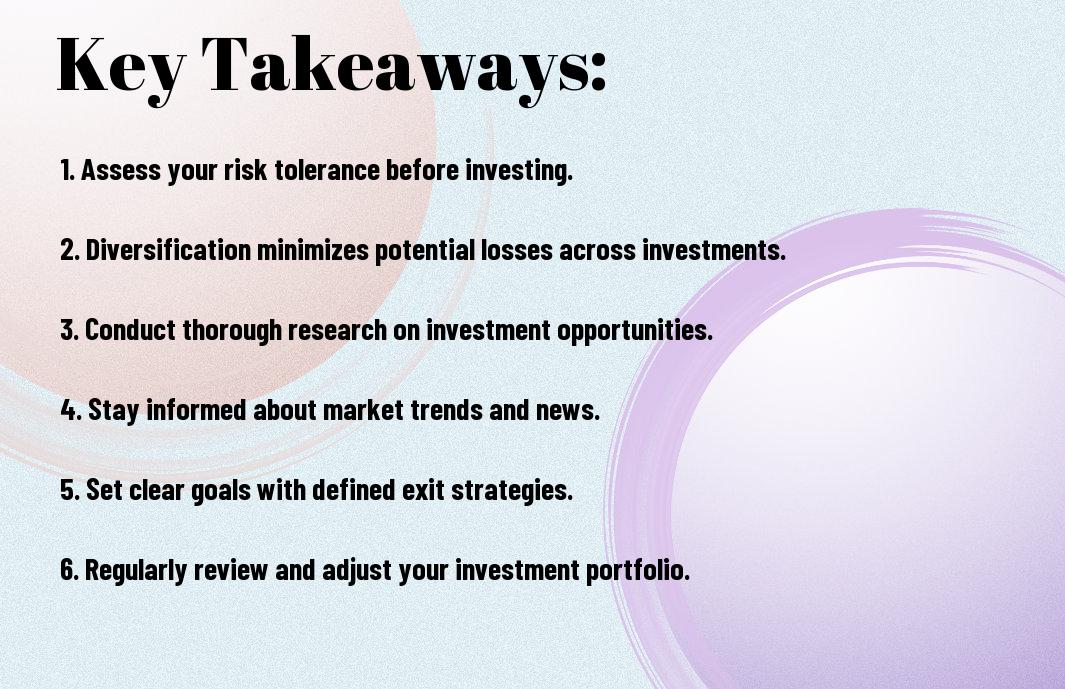 Key Takeaways:

1. Assess your risk tolerance before investing.

2. Diversification minimizes potential losses across investments.

3. Conduct thorough research on investment opportunities.

4. Stay informed about market trends and news.

5. Set clear goals with defined exit strategies.

6. Regularly review and adjust your investment portfolio.